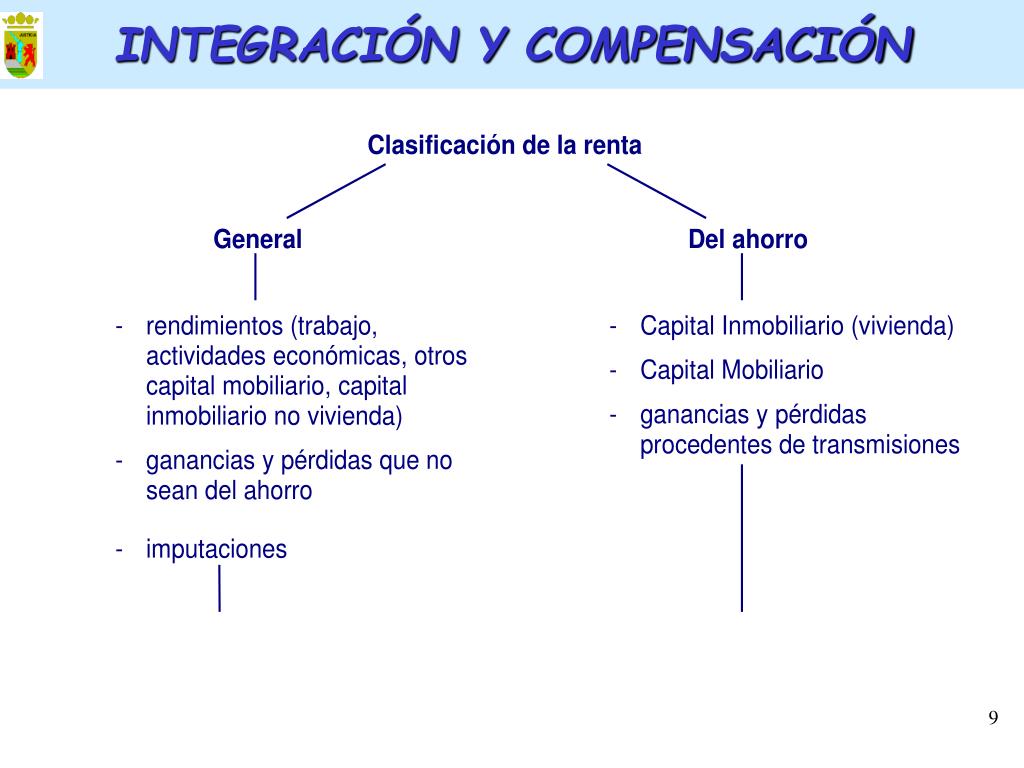 INTEGRACIÓN Y COMPENSACIÓN

Clasificación de la renta

General

- rendimientos (trabajo, actividades económicas, otros capital mobiliario, capital inmobiliario no vivienda)
- ganancias y pérdidas que no sean del ahorro
- imputaciones

Del ahorro

- Capital Inmobiliario (vivienda)
- Capital Mobiliario
- ganancias y pérdidas procedentes de transmisiones

9